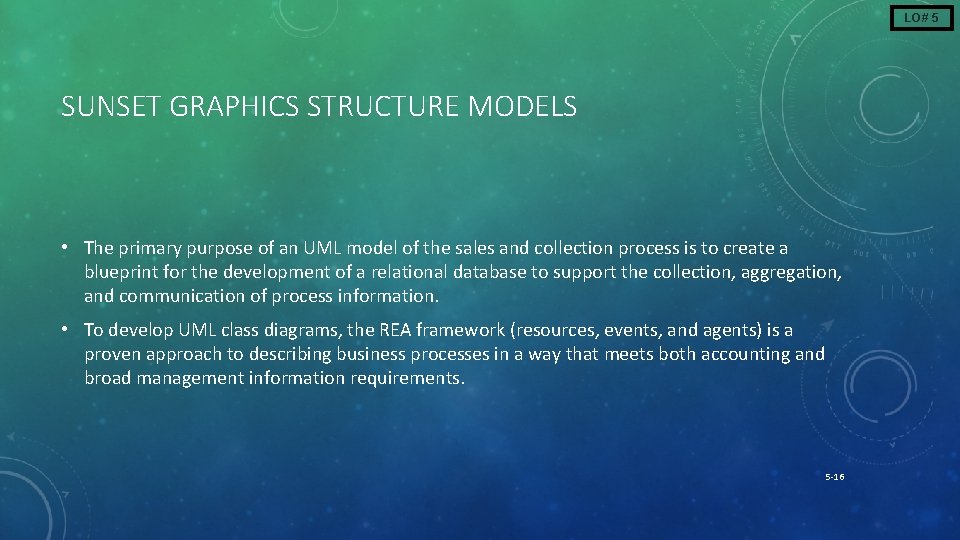 LO# 5

SUNSET GRAPHICS STRUCTURE MODELS

• The primary purpose of an UML model of the sales and collection process is to create a blueprint for the development of a relational database to support the collection, aggregation, and communication of process information.

• To develop UML class diagrams, the REA framework (resources, events, and agents) is a proven approach to describing business processes in a way that meets both accounting and broad management information requirements.

5-16